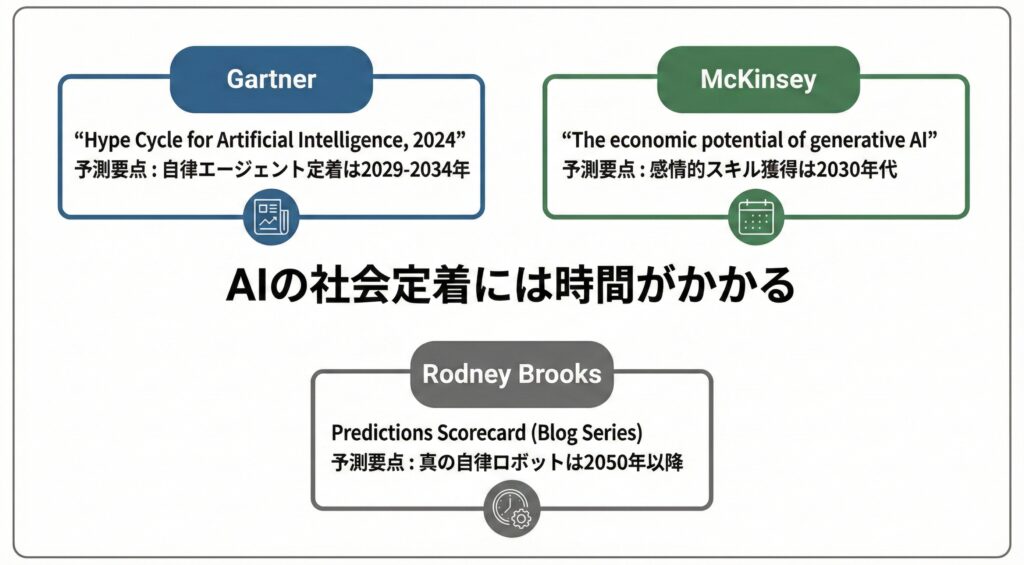 Gartner

“Hype Cycle for Artificial Intelligence, 2024”
予測要点 : 自律エージェント定着は2029-2034年

McKinsey

“The economic potential of generative AI”
予測要点 : 感情的スキル獲得は2030年代

AIの社会定着には時間がかかる

Rodney Brooks

Predictions Scorecard (Blog Series)
予測要点 : 真の自律ロボットは2050年以降